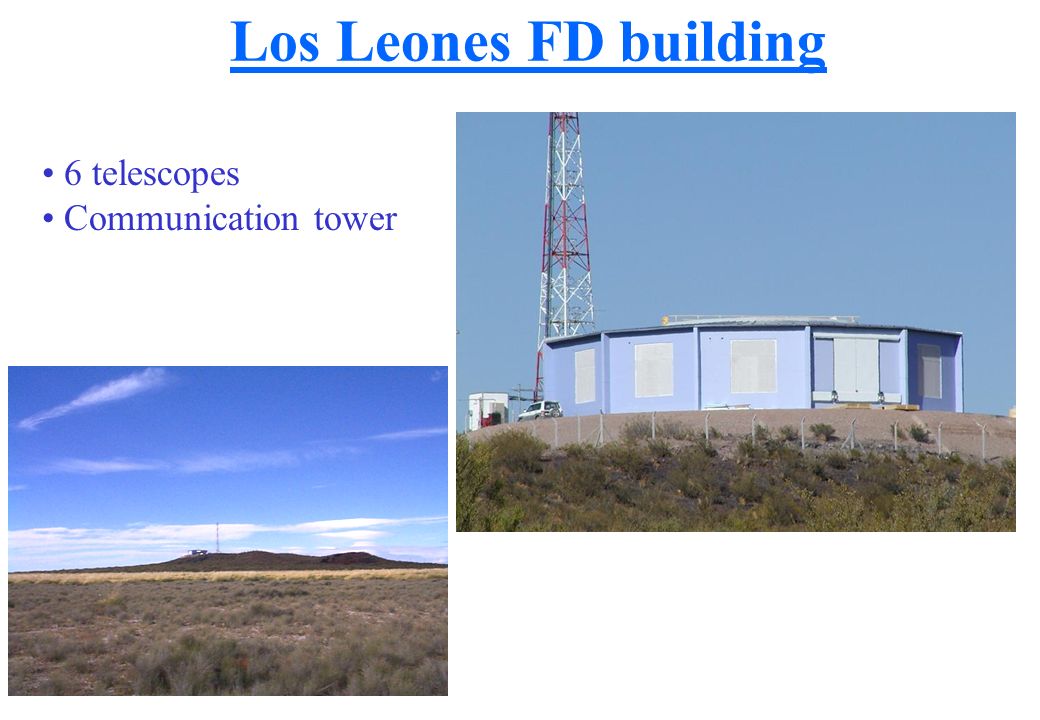 Los Leones FD building

• 6 telescopes
• Communication tower